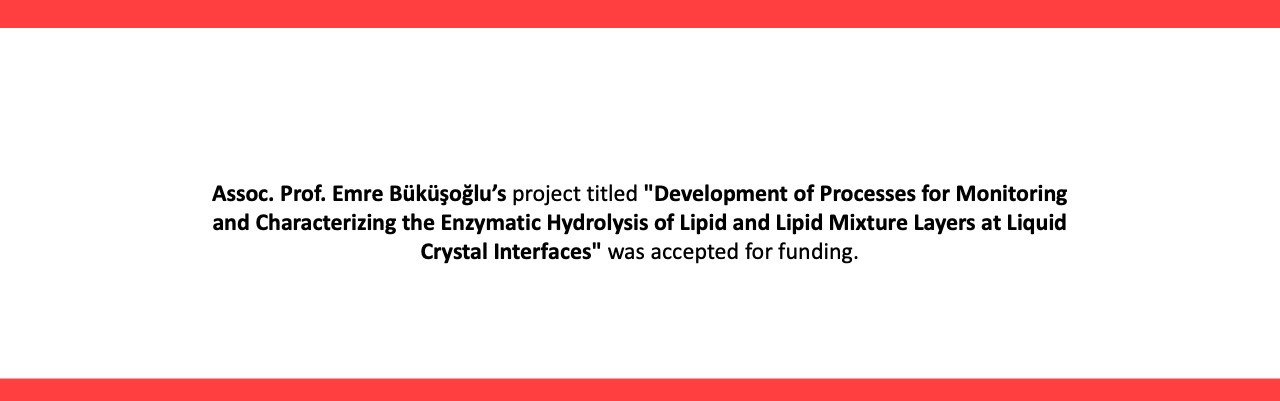 Assoc. Prof. Emre Büküşoğlu’s project titled "Development of Processes for Monitoring and Characterizing the Enzymatic Hydrolysis of Lipid and Lipid Mixture Layers at Liquid Crystal Interfaces" was accepted for funding.